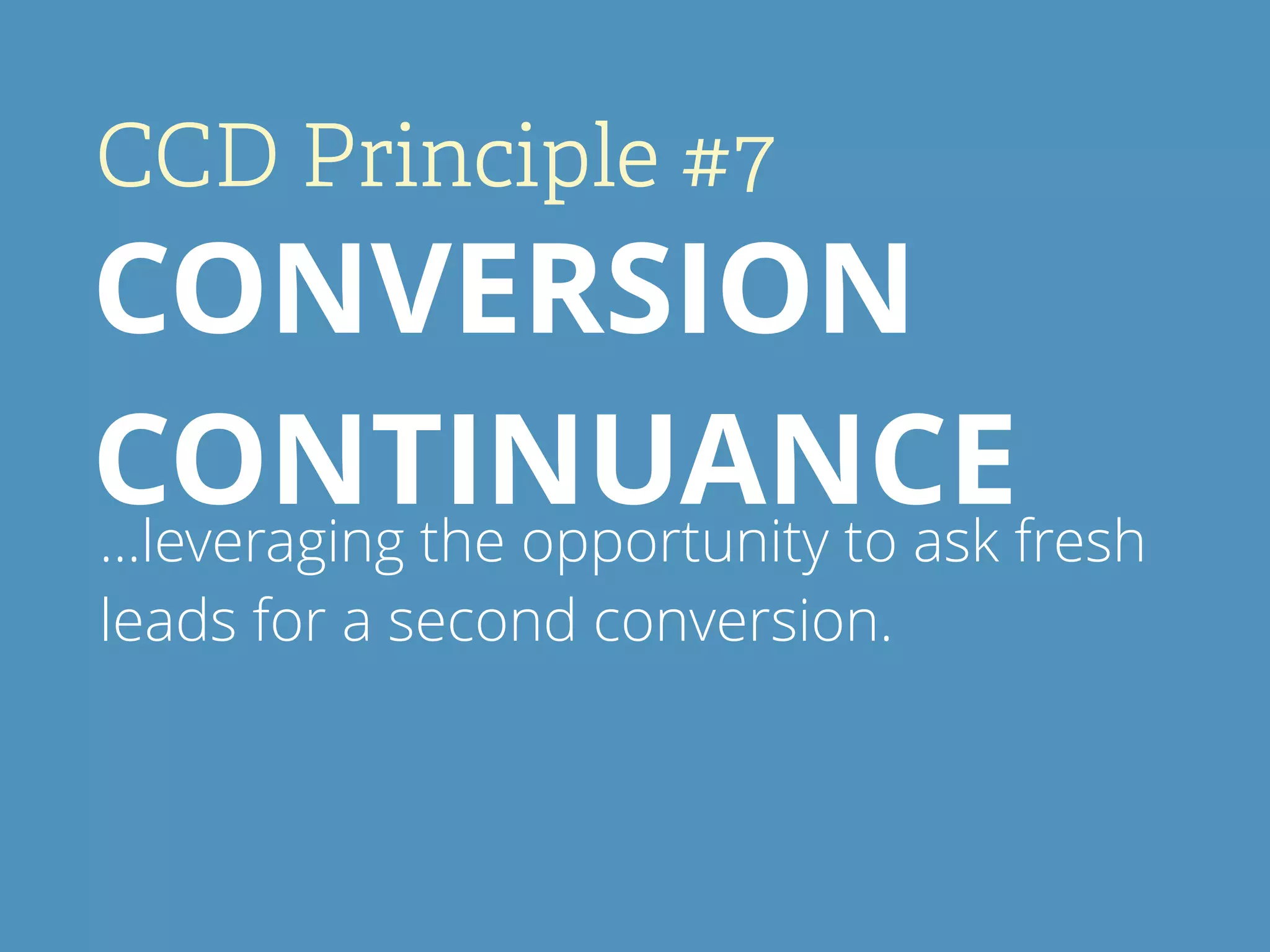 CCD Principle #7

CONVERSION CONTINUANCE

…leveraging the opportunity to ask fresh leads for a second conversion.